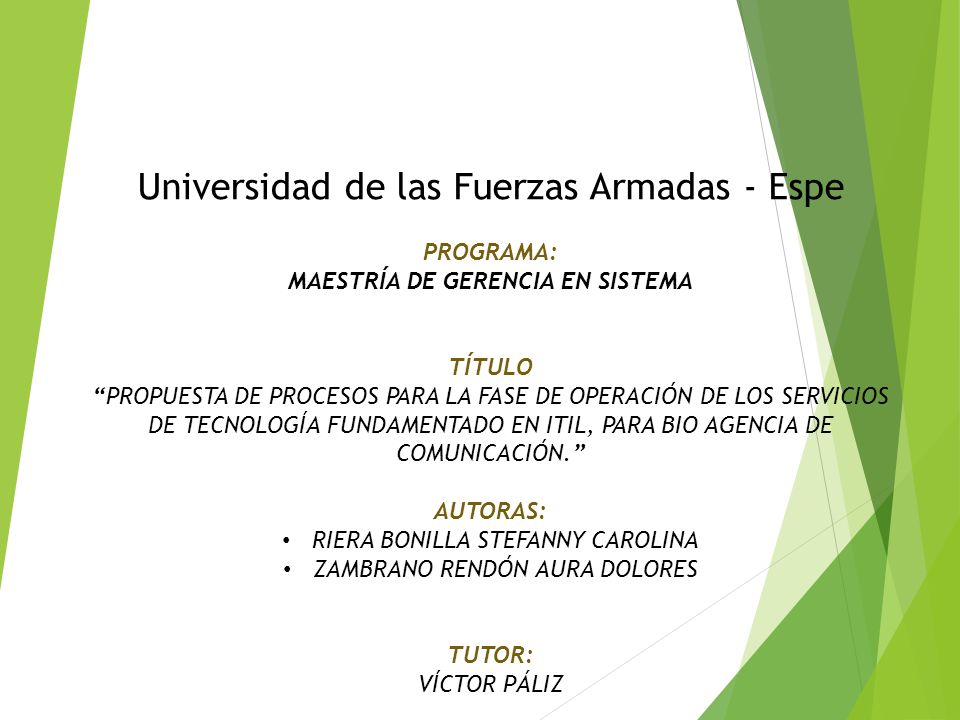 Universidad de las Fuerzas Armadas - Espe

PROGRAMA:
MAESTRÍA DE GERENCIA EN SISTEMA

TÍTULO
“PROPUESTA DE PROCESOS PARA LA FASE DE OPERACIÓN DE LOS SERVICIOS DE TECNOLOGÍA FUNDAMENTADO EN ITIL, PARA BIO AGENCIA DE COMUNICACIÓN.”

AUTORAS:
• RIERA BONILLA STEFANNY CAROLINA
• ZAMBRANO RENDÓN AURA DOLORES

TUTOR:
VÍCTOR PÁLIZ